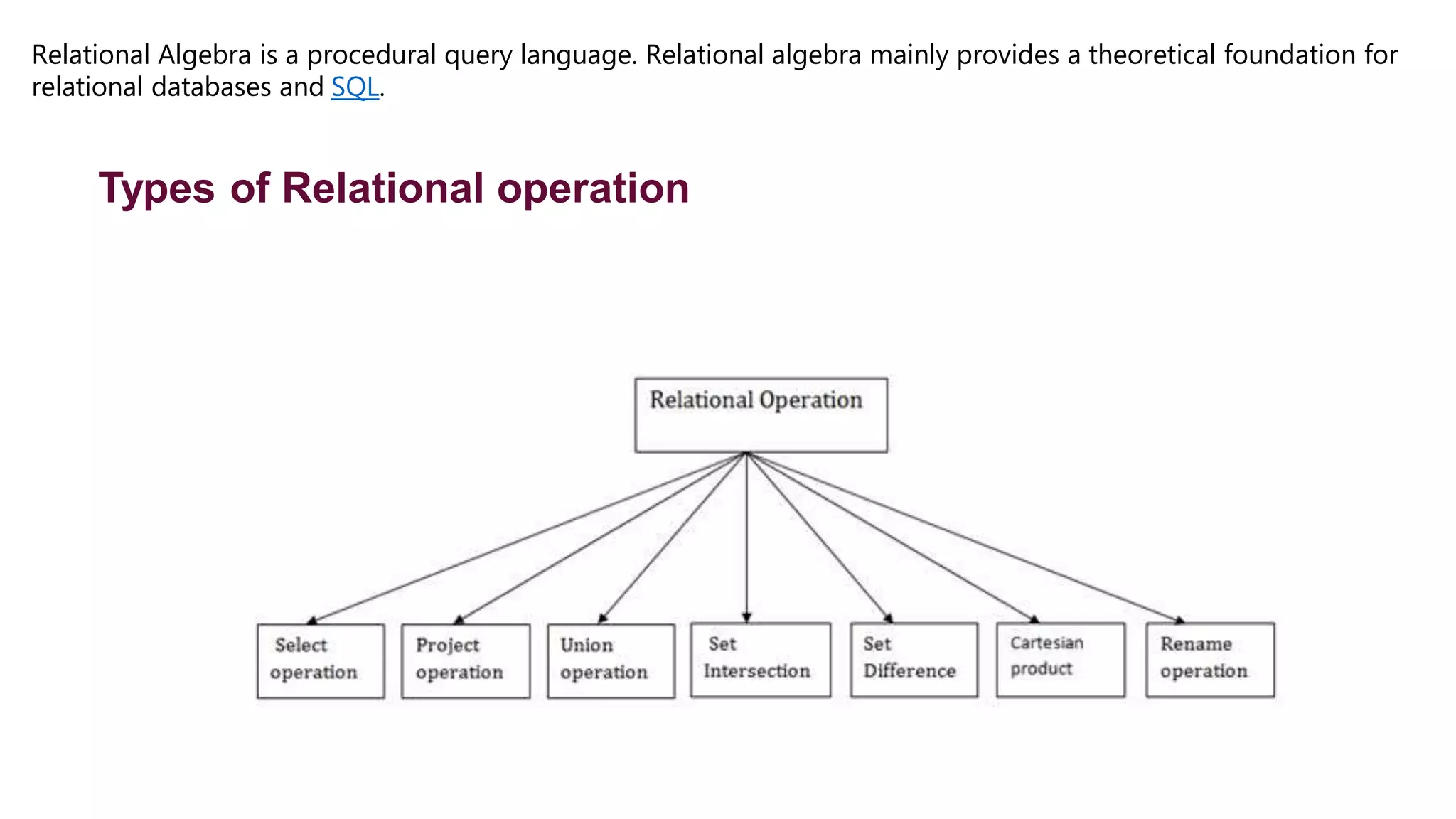 Relational Algebra is a procedural query language. Relational algebra mainly provides a theoretical foundation for relational databases and SQL.

Types of Relational operation

Relational Operation

Select operation

Project operation

Union operation

Set Intersection

Set Difference

Cartesian product

Rename operation